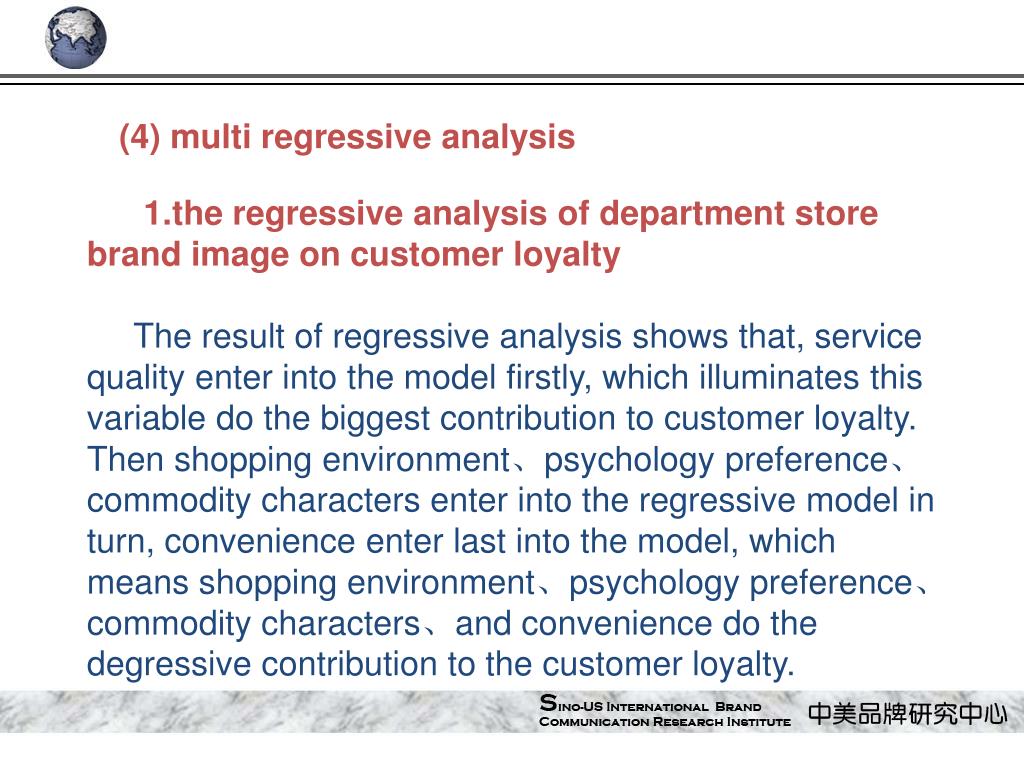 (4) multi regressive analysis

1.the regressive analysis of department store brand image on customer loyalty

The result of regressive analysis shows that, service quality enter into the model firstly, which illuminates this variable do the biggest contribution to customer loyalty. Then shopping environment、psychology preference、commodity characters enter into the regressive model in turn, convenience enter last into the model, which means shopping environment、psychology preference、commodity characters、and convenience do the degressive contribution to the customer loyalty.

Sino-US International Brand Communication Research Institute 中美品牌研究中心